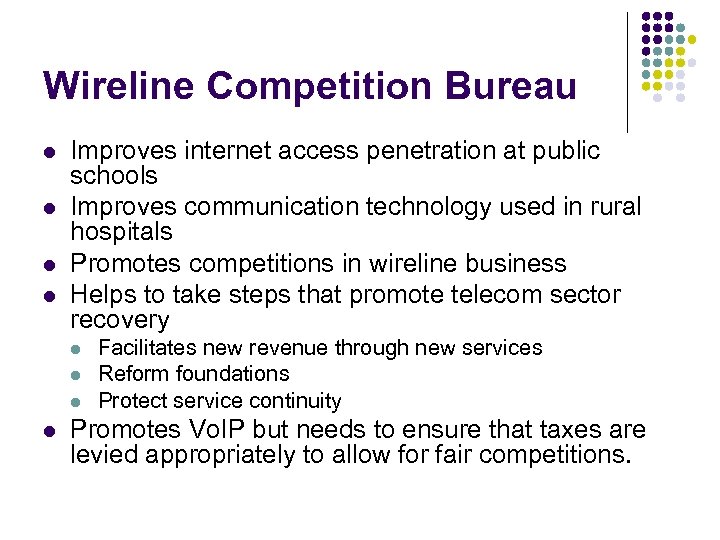 Wireline Competition Bureau

- Improves internet access penetration at public schools
- Improves communication technology used in rural hospitals
- Promotes competitions in wireline business
- Helps to take steps that promote telecom sector recovery
  - Facilitates new revenue through new services
  - Reform foundations
  - Protect service continuity
- Promotes VoIP but needs to ensure that taxes are levied appropriately to allow for fair competitions.